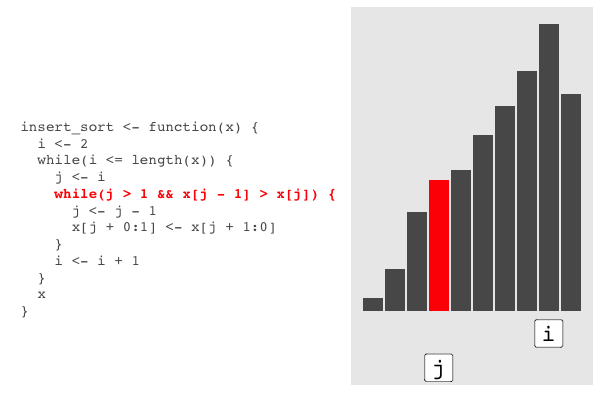 insert_sort <- function(x) {
  i <- 2
  while(i <= length(x)) {
    j <- i
    while(j > 1 && x[j - 1] > x[j]) {
      j <- j - 1
      x[j + 0:1] <- x[j + 1:0]
    }
    i <- i + 1
  }
  x
}

i

j